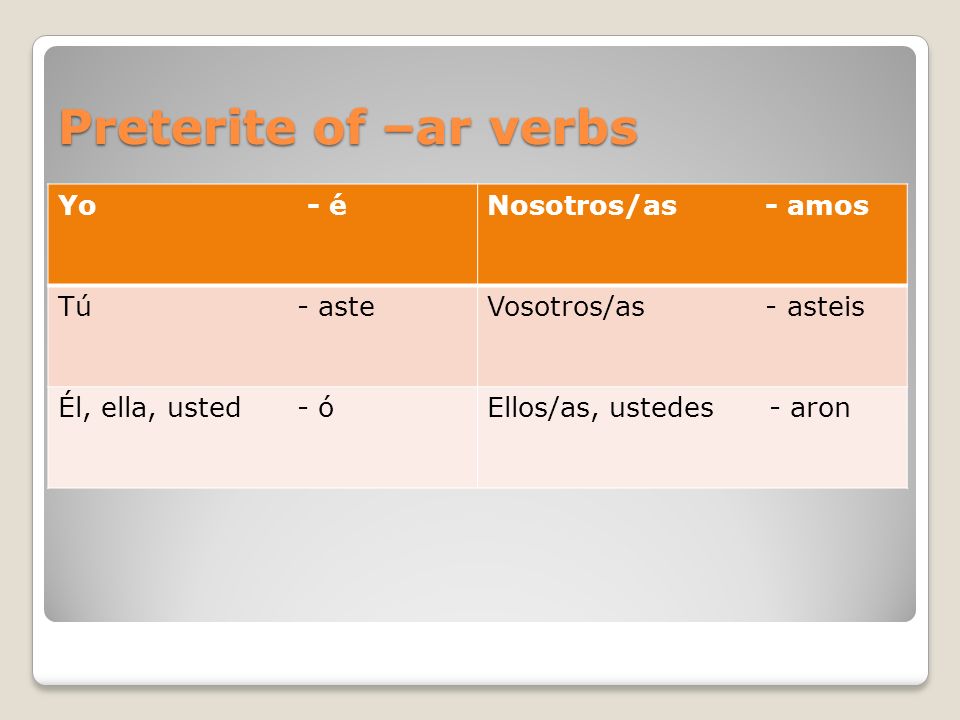 Preterite of –ar verbs

| Yo - é | Nosotros/as - amos |
|---|---|
| Tú - aste | Vosotros/as - asteis |
| Él, ella, usted - ó | Ellos/as, ustedes - aron |